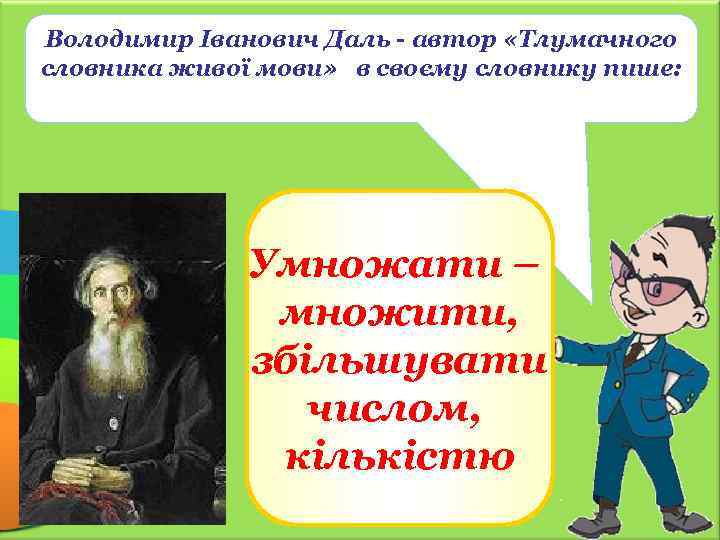 Володимир Іванович Даль - автор «Тлумачного словника живої мови» в своєму словнику пише:

Умножати – множити, збільшувати числом, кількістю